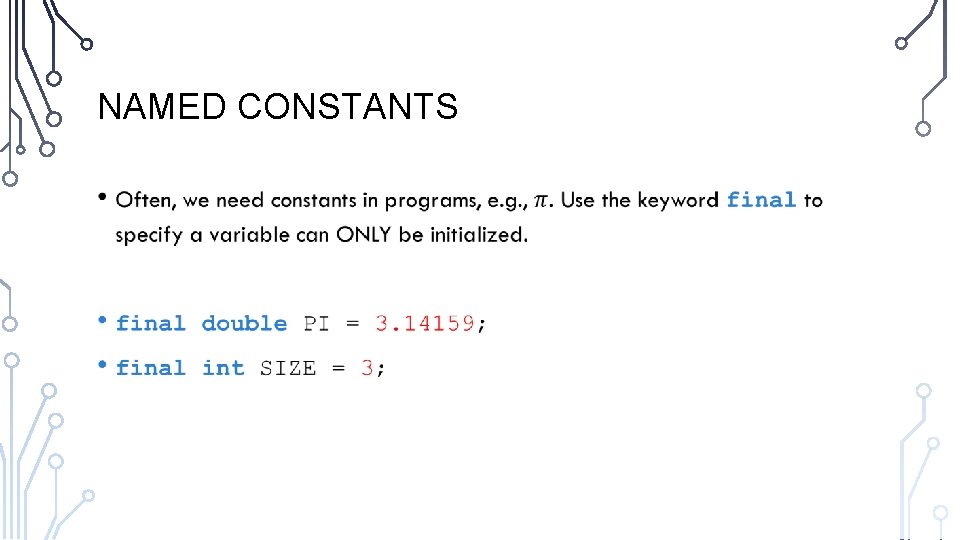 NAMED CONSTANTS

• Often, we need constants in programs, e.g., $\pi$. Use the keyword final to specify a variable can ONLY be initialized.

• final double PI = 3.14159;

• final int SIZE = 3;